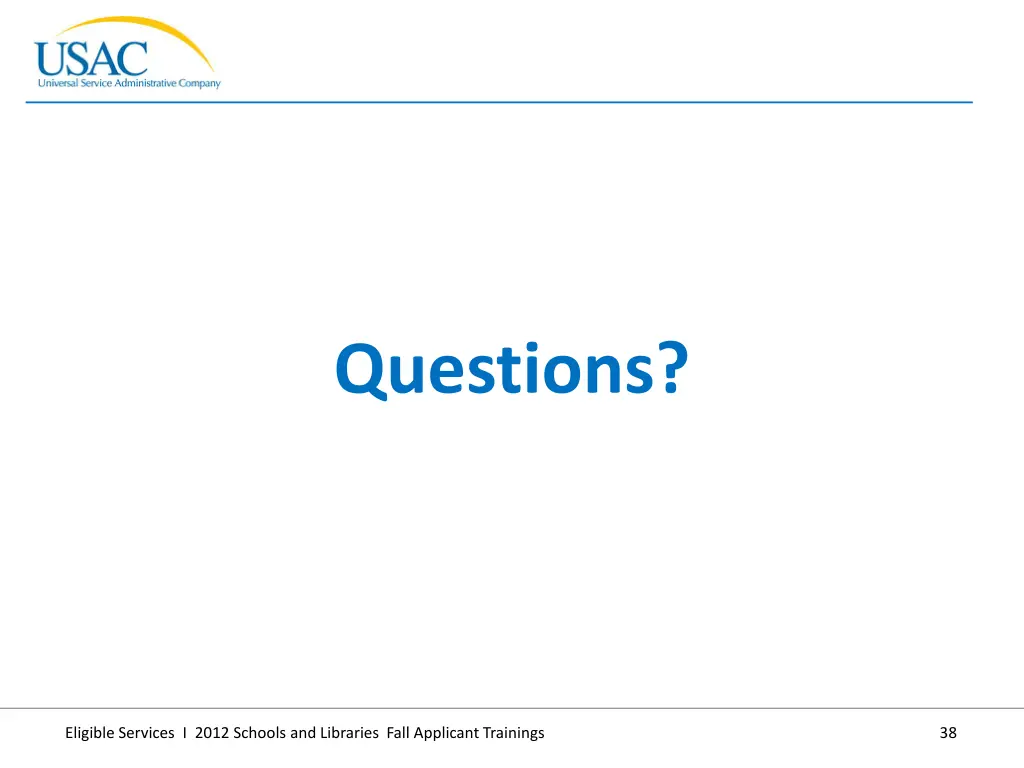 USAC
Universal Service Administrative Company

Questions?

Eligible Services I 2012 Schools and Libraries Fall Applicant Trainings

38